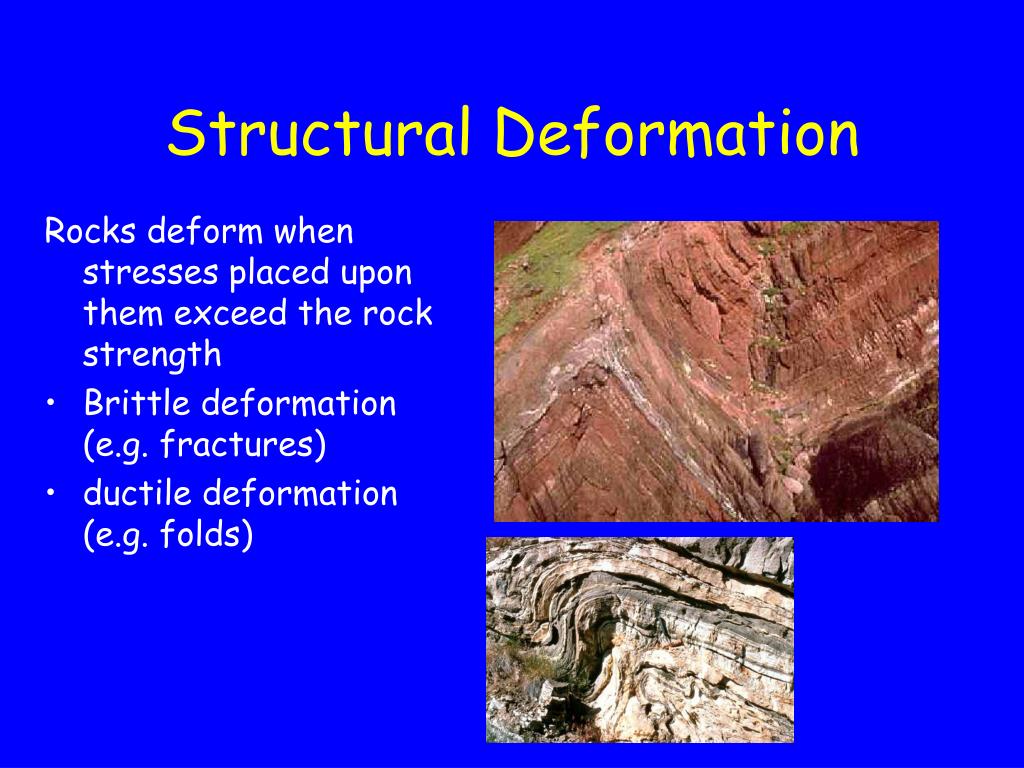 Structural Deformation

Rocks deform when stresses placed upon them exceed the rock strength

• Brittle deformation (e.g. fractures)
• ductile deformation (e.g. folds)